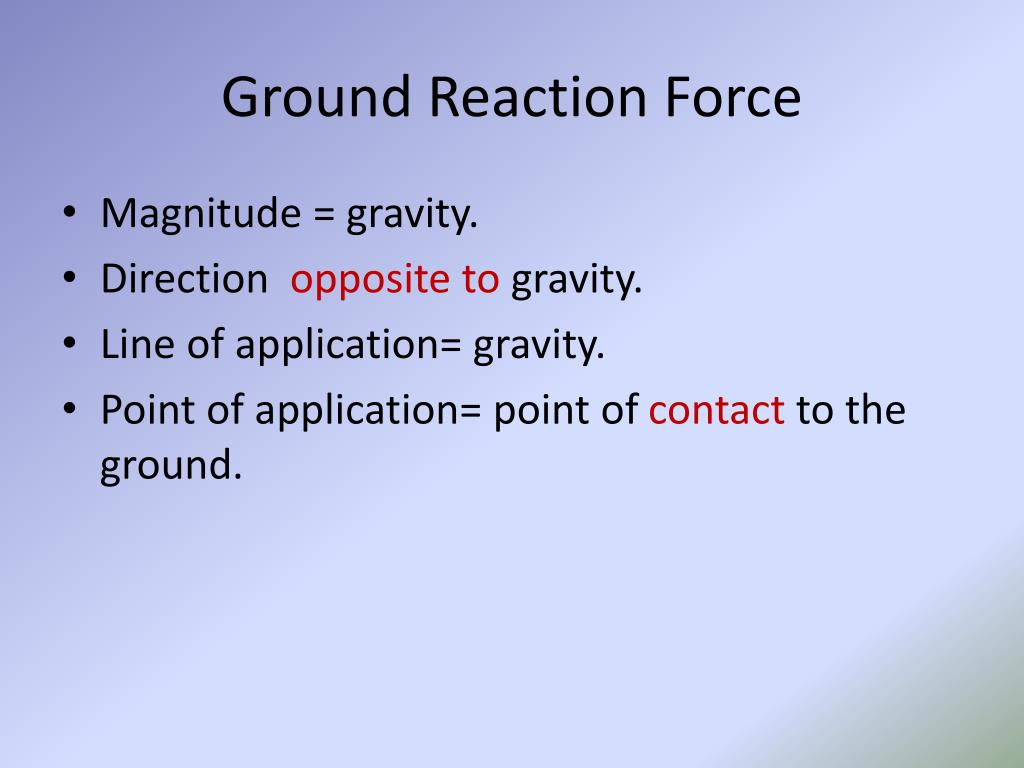 Ground Reaction Force

• Magnitude = gravity.
• Direction  opposite to gravity.
• Line of application= gravity.
• Point of application= point of contact to the ground.